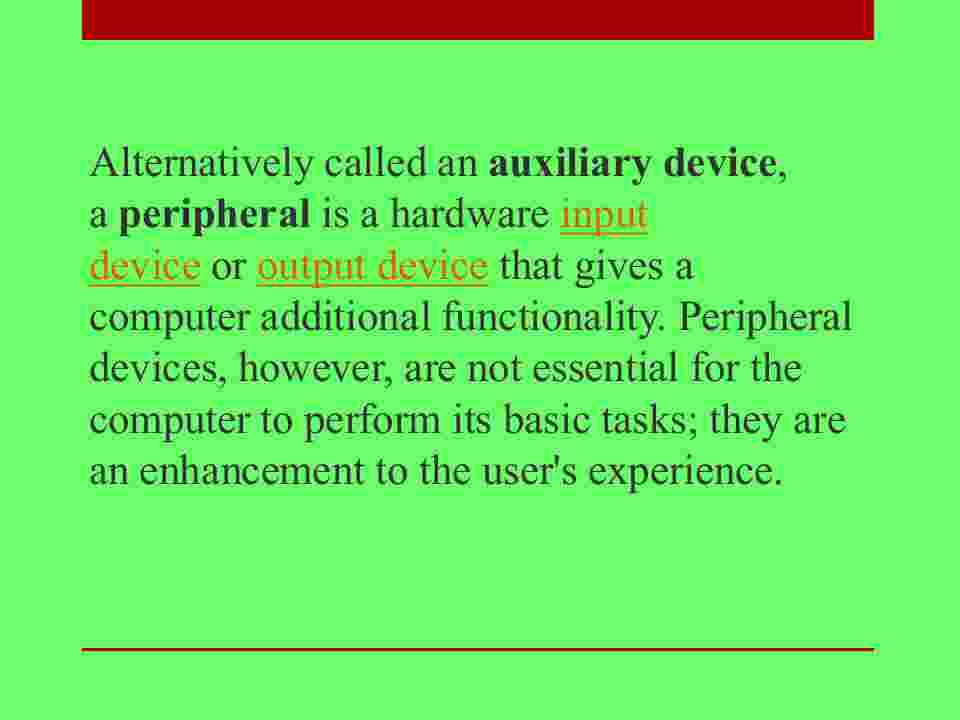 Alternatively called an auxiliary device, a peripheral is a hardware input device or output device that gives a computer additional functionality. Peripheral devices, however, are not essential for the computer to perform its basic tasks; they are an enhancement to the user's experience.